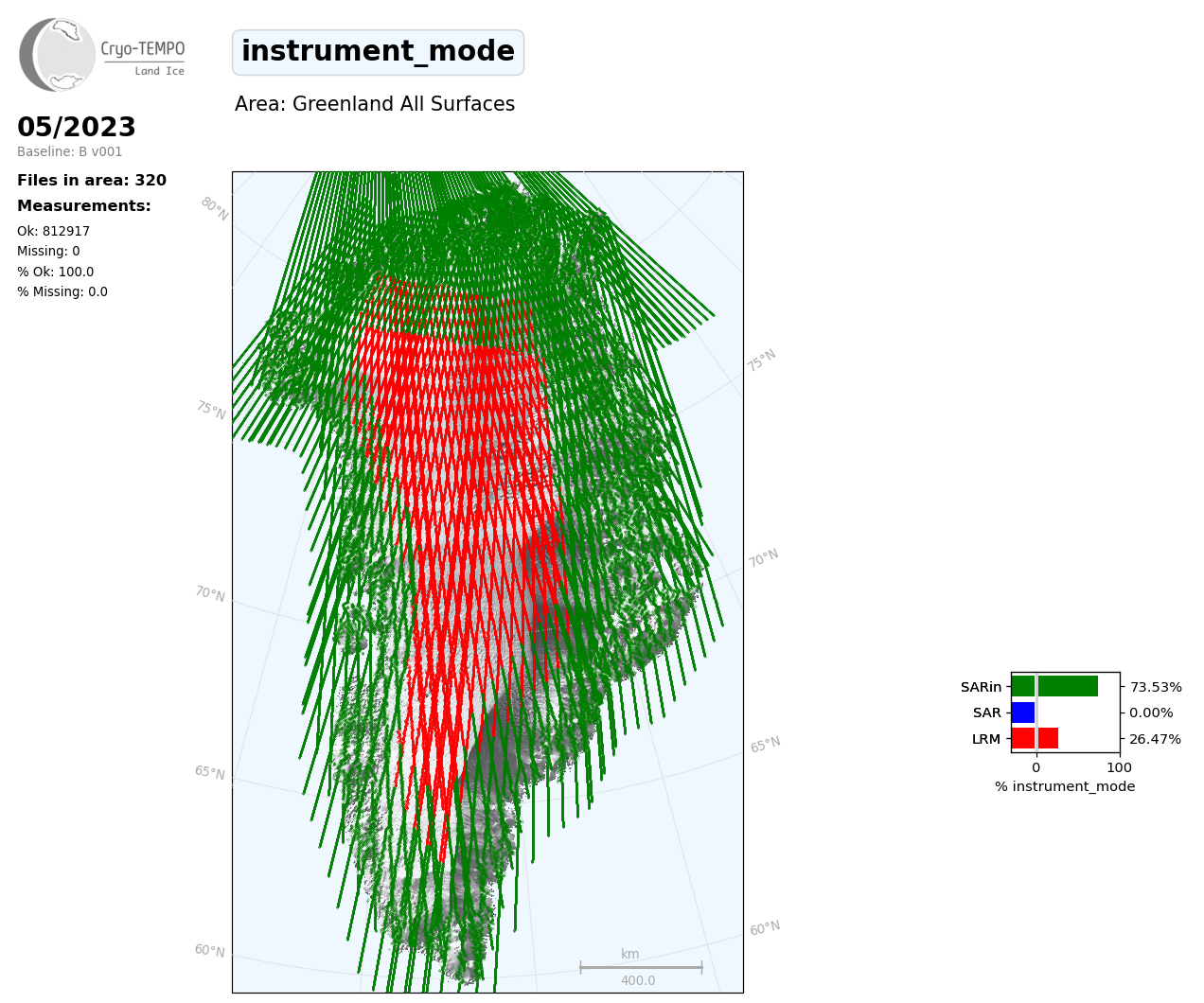 Cryo-TEMPO
Land Ice

instrument_mode

Area: Greenland All Surfaces

05/2023
Baseline: B v001

Files in area: 320
Measurements:
Ok: 812917
Missing: 0
% Ok: 100.0
% Missing: 0.0

80°N
75°N
70°N
65°N
60°N
75°N
70°N
65°N
60°N

km
400.0

SARin
SAR
LRM
73.53%
0.00%
26.47%
0
100
% instrument_mode